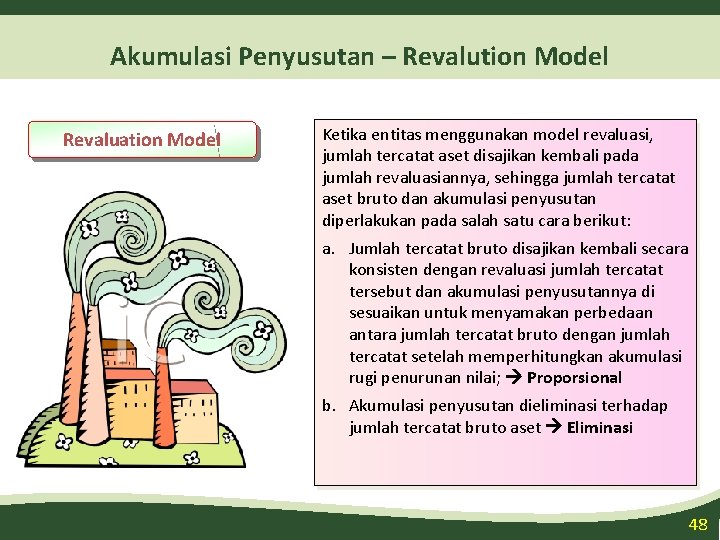 Akumulasi Penyusutan – Revalution Model

Revaluation Model

Ketika entitas menggunakan model revaluasi, jumlah tercatat aset disajikan kembali pada jumlah revaluasiannya, sehingga jumlah tercatat aset bruto dan akumulasi penyusutan diperlakukan pada salah satu cara berikut:

a. Jumlah tercatat bruto disajikan kembali secara konsisten dengan revaluasi jumlah tercatat tersebut dan akumulasi penyusutannya di sesuaikan untuk menyamakan perbedaan antara jumlah tercatat bruto dengan jumlah tercatat setelah memperhitungkan akumulasi rugi penurunan nilai; → Proporsional

b. Akumulasi penyusutan dieliminasi terhadap jumlah tercatat bruto aset → Eliminasi

48